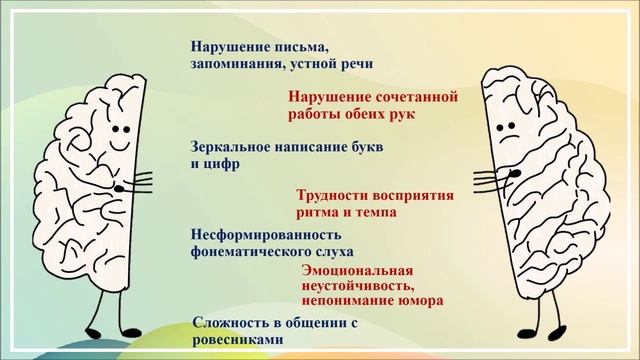 Нарушение письма, запоминания, устной речи

Нарушение сочетанной работы обеих рук

Зеркальное написание букв и цифр

Трудности восприятия ритма и темпа

Несформированность фонематического слуха

Эмоциональная неустойчивость, непонимание юмора

Сложность в общении с ровесниками